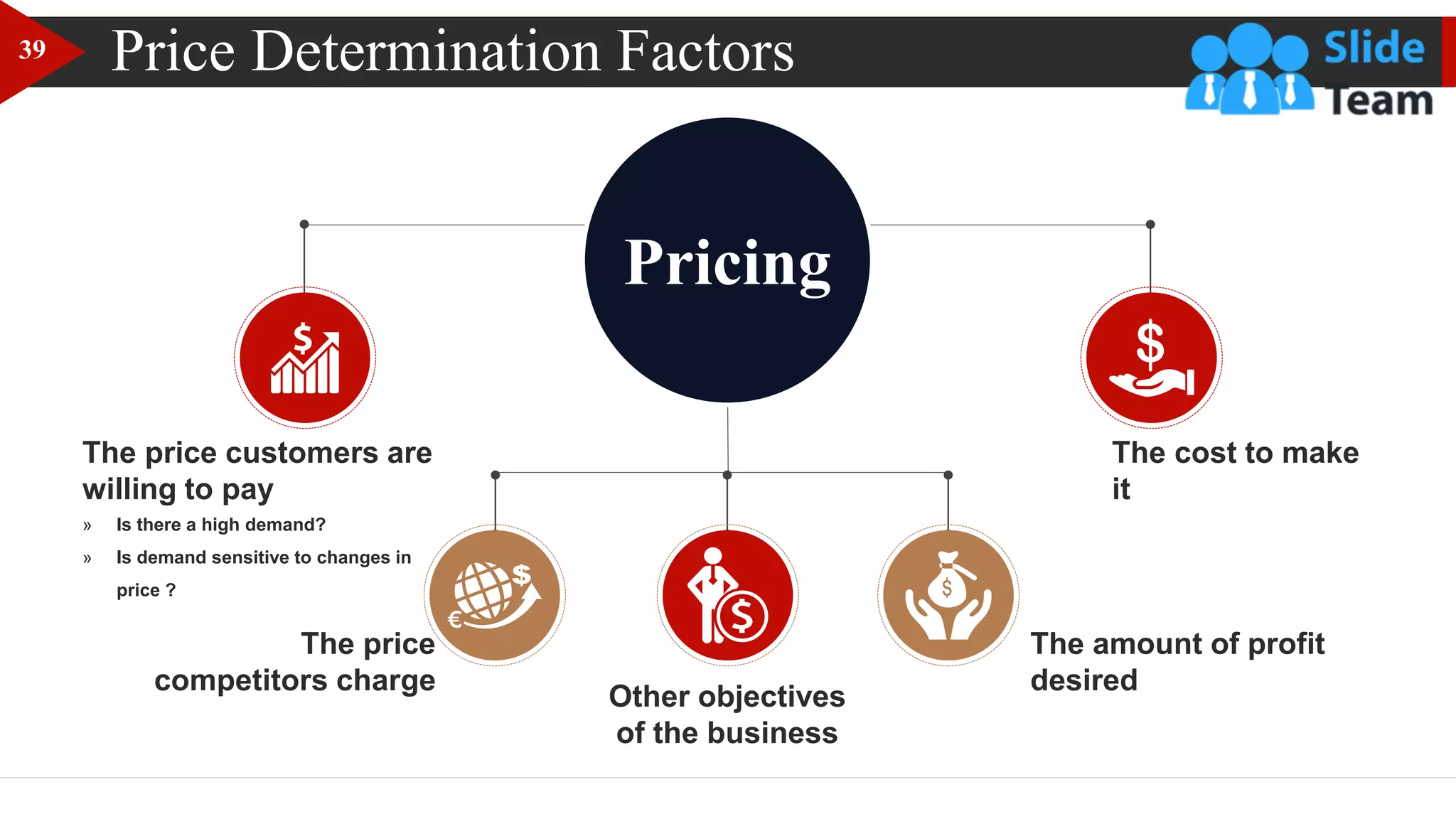 39

Price Determination Factors

Slide Team

Pricing

The price customers are willing to pay

» Is there a high demand?

» Is demand sensitive to changes in price ?

The cost to make it

The price competitors charge

Other objectives of the business

The amount of profit desired